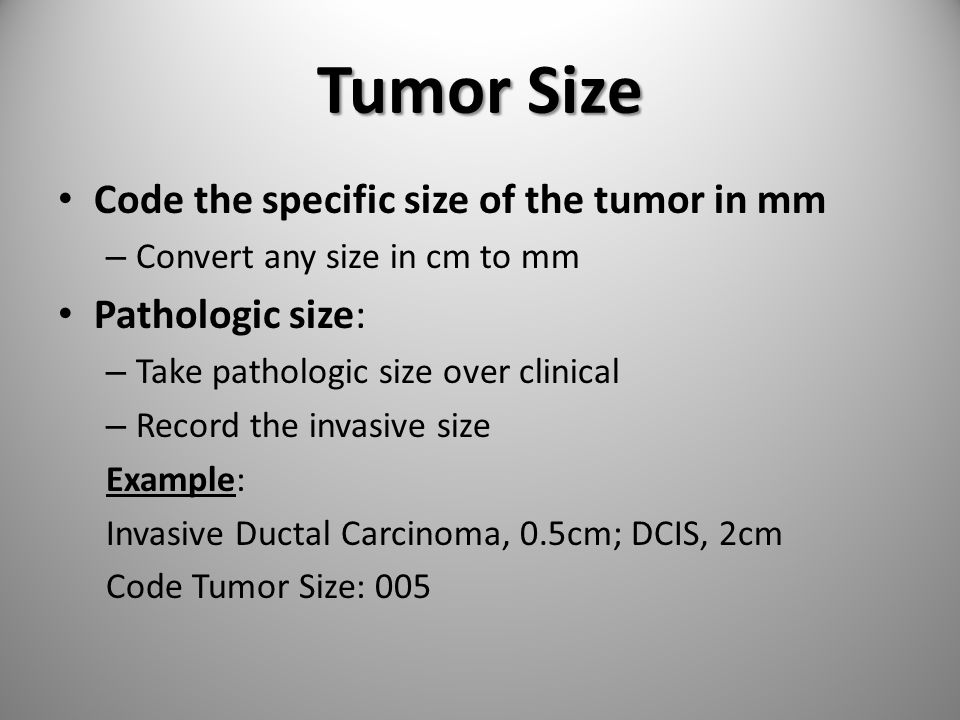 Tumor Size

• Code the specific size of the tumor in mm
 – Convert any size in cm to mm
• Pathologic size:
 – Take pathologic size over clinical
 – Record the invasive size

Example:
Invasive Ductal Carcinoma, 0.5cm; DCIS, 2cm
Code Tumor Size: 005